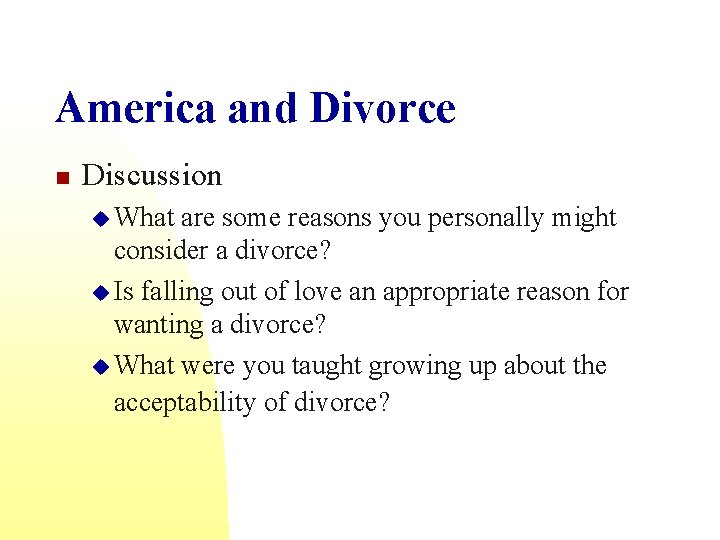 America and Divorce

Discussion

What are some reasons you personally might consider a divorce?

Is falling out of love an appropriate reason for wanting a divorce?

What were you taught growing up about the acceptability of divorce?